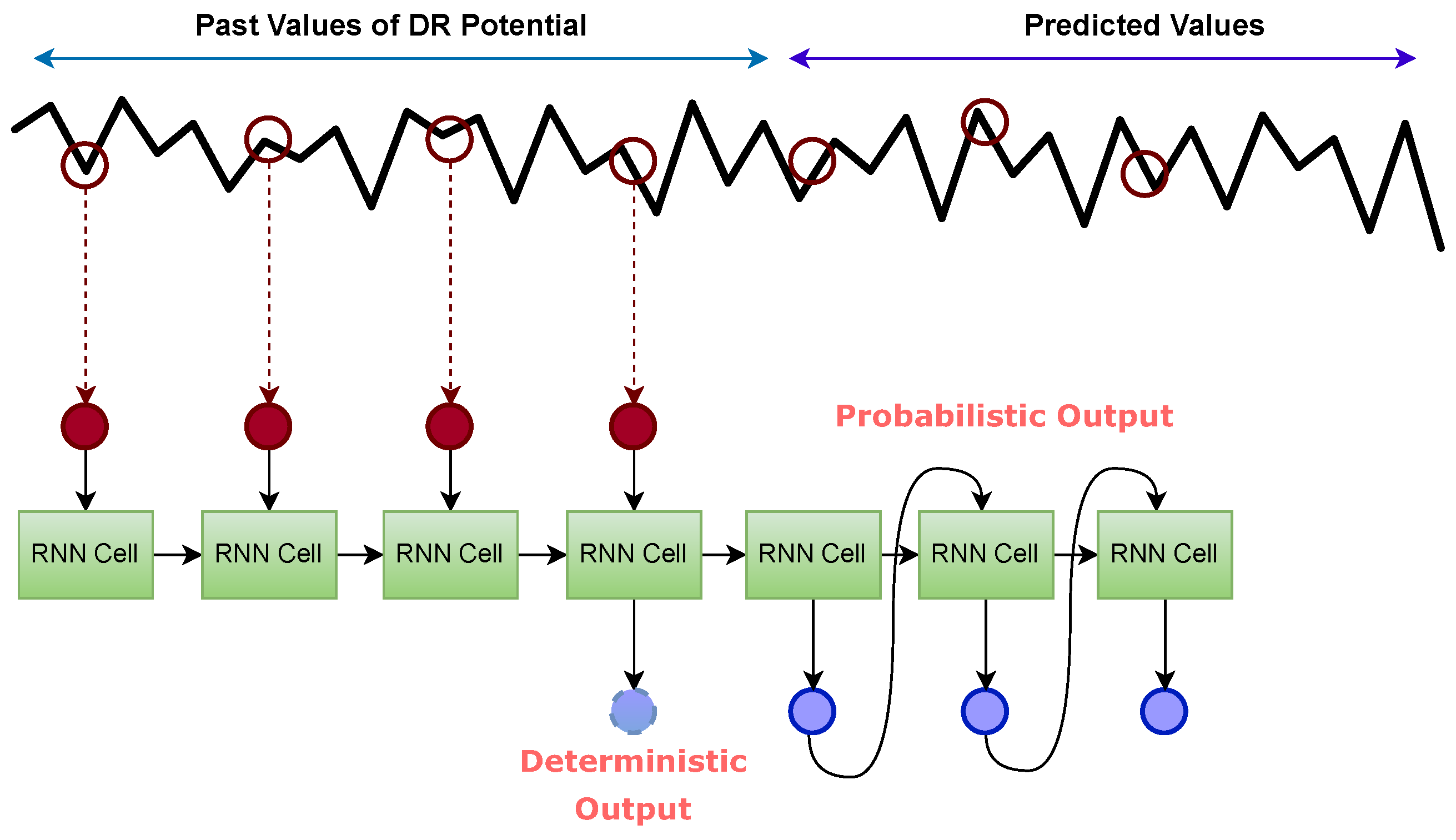 Past Values of DR Potential

Predicted Values

Probabilistic Output

RNN Cell

RNN Cell

RNN Cell

RNN Cell

RNN Cell

RNN Cell

RNN Cell

Deterministic Output